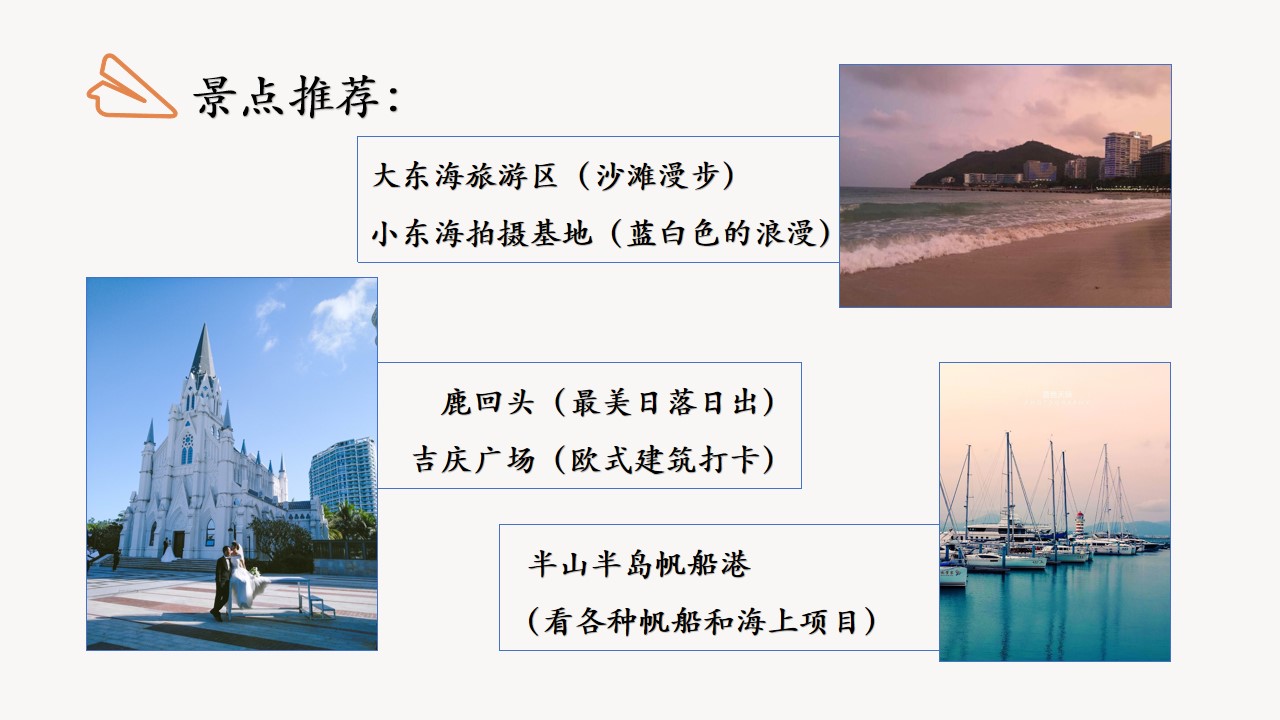 景点推荐：

大东海旅游区（沙滩漫步）
小东海拍摄基地（蓝白色的浪漫）

鹿回头（最美日落日出）
吉庆广场（欧式建筑打卡）

半山半岛帆船港
（看各种帆船和海上项目）